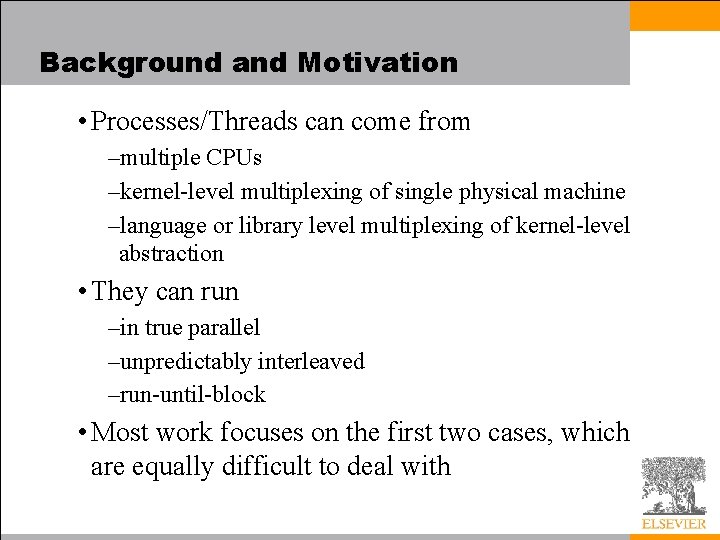 Background and Motivation

• Processes/Threads can come from

–multiple CPUs

–kernel-level multiplexing of single physical machine

–language or library level multiplexing of kernel-level abstraction

• They can run

–in true parallel

–unpredictably interleaved

–run-until-block

• Most work focuses on the first two cases, which are equally difficult to deal with

ELSEVIER